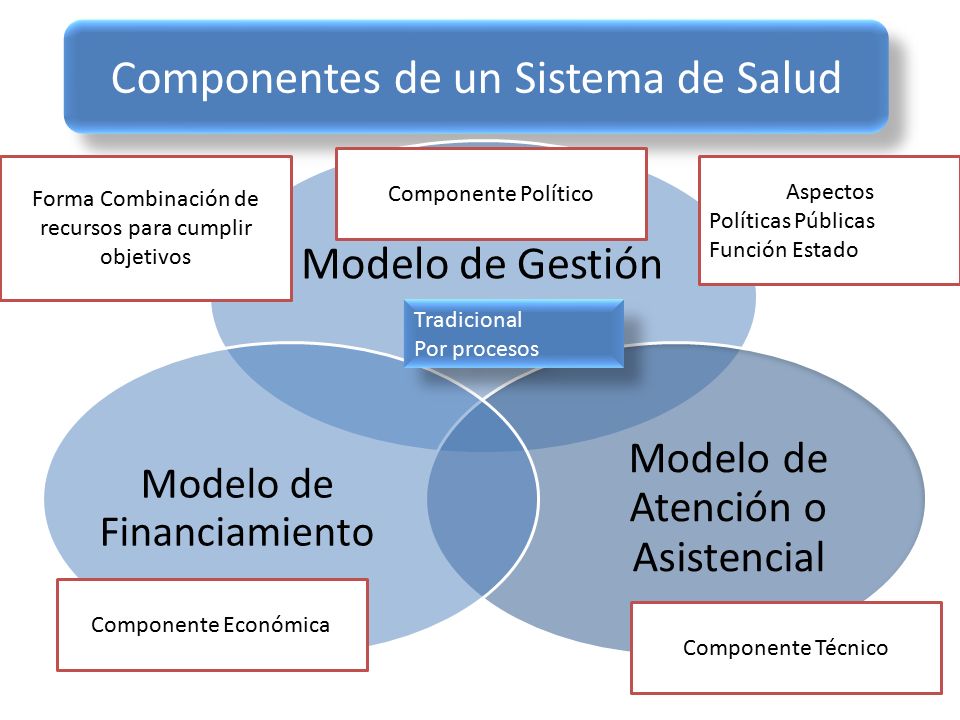 Componentes de un Sistema de Salud

Forma Combinación de recursos para cumplir objetivos

Componente Político

Aspectos
Políticas Públicas
Función Estado

Modelo de Gestión

Tradicional
Por procesos

Modelo de Financiamiento

Modelo de Atención o Asistencial

Componente Económica

Componente Técnico